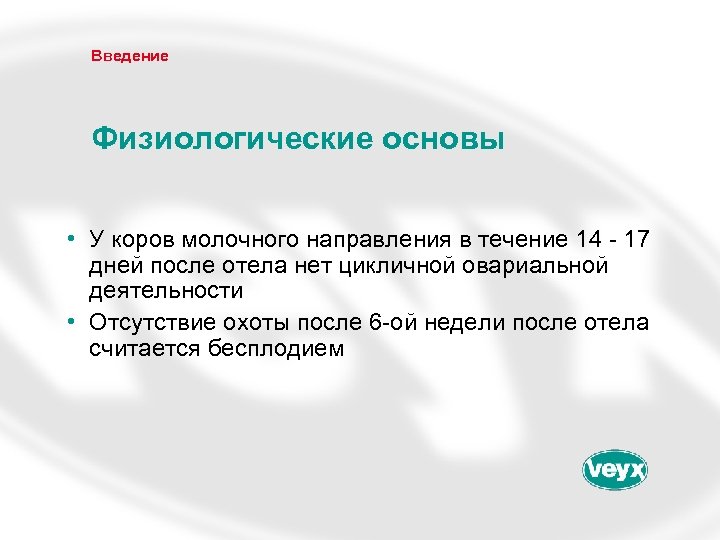 Введение

Физиологические основы

• У коров молочного направления в течение 14 - 17 дней после отела нет цикличной овариальной деятельности
• Отсутствие охоты после 6-ой недели после отела считается бесплодием

veyx